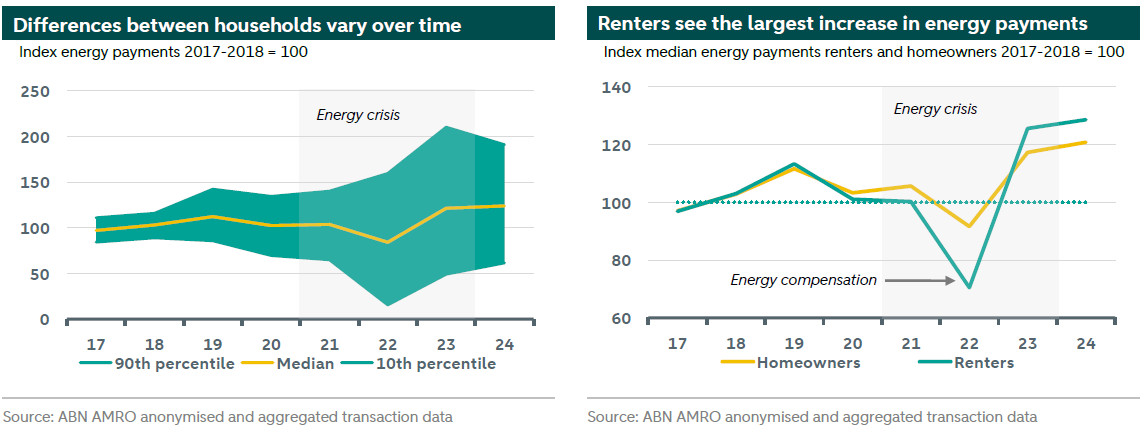 Differences between households vary over time

Index energy payments 2017-2018 = 100

250
200
150
100
50
0

Energy crisis

17 18 19 20 21 22 23 24

90th percentile   Median   10th percentile

Source: ABN AMRO anonymised and aggregated transaction data

Renters see the largest increase in energy payments

Index median energy payments renters and homeowners 2017-2018 = 100

140
120
100
80
60

Energy crisis

Energy compensation

17 18 19 20 21 22 23 24

Homeowners   Renters

Source: ABN AMRO anonymised and aggregated transaction data